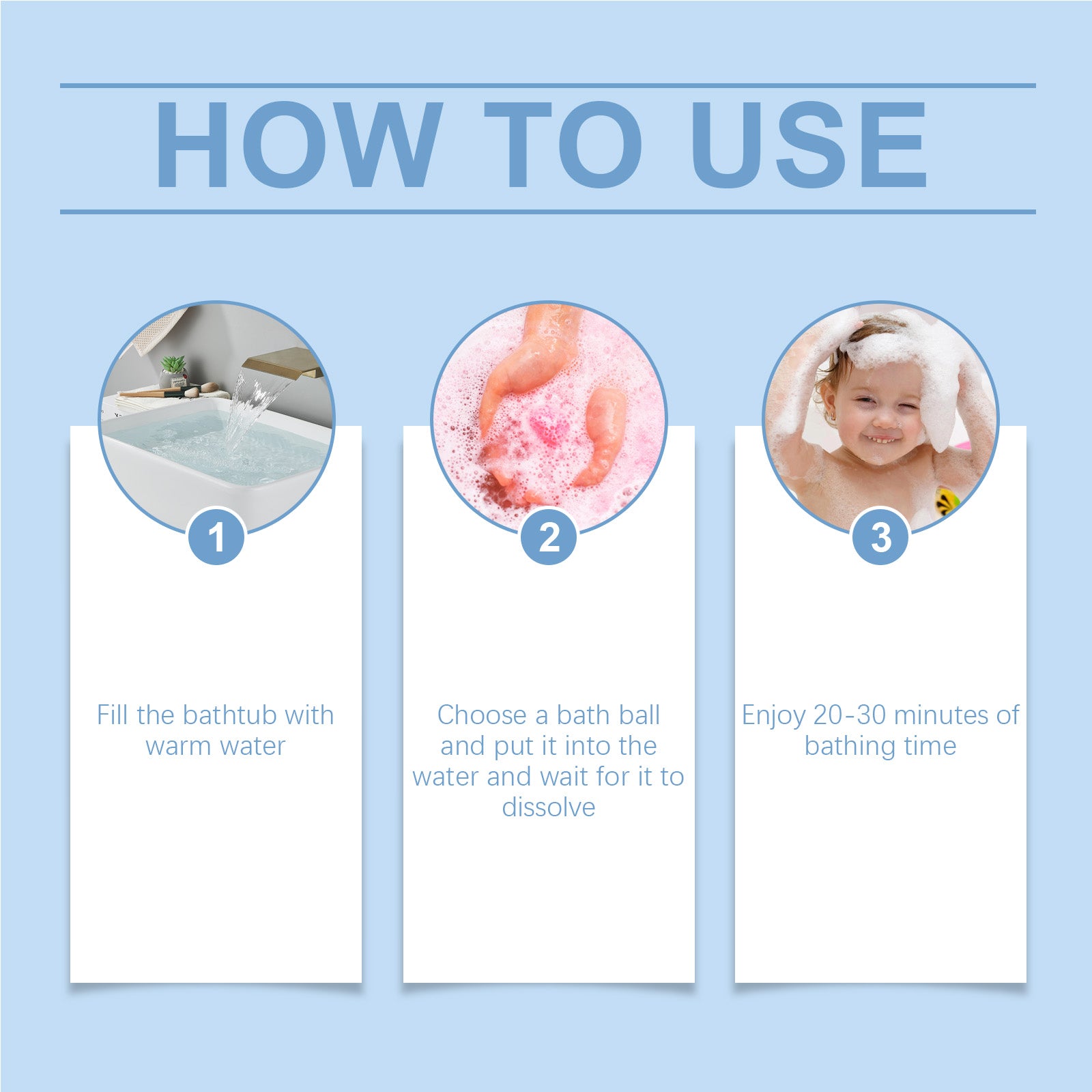 HOW TO USE

1

Fill the bathtub with warm water

2

Choose a bath ball and put it into the water and wait for it to dissolve

3

Enjoy 20-30 minutes of bathing time